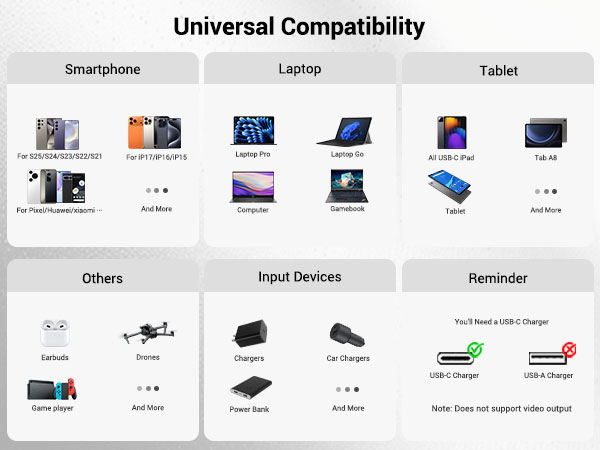 Universal Compatibility

Smartphone

For S25/S24/S23/S22/S21

For iP17/iP16/iP15

For Pixel/Huawei/xiaomi ···

And More

Laptop

Laptop Pro

Laptop Go

Computer

Gamebook

Tablet

All USB-C iPad

Tab A8

Tablet

And More

Others

Earbuds

Drones

Game player

And More

Input Devices

Chargers

Car Chargers

Power Bank

And More

Reminder

You'll Need a USB-C Charger

USB-C Charger

USB-A Charger

Note: Does not support video output